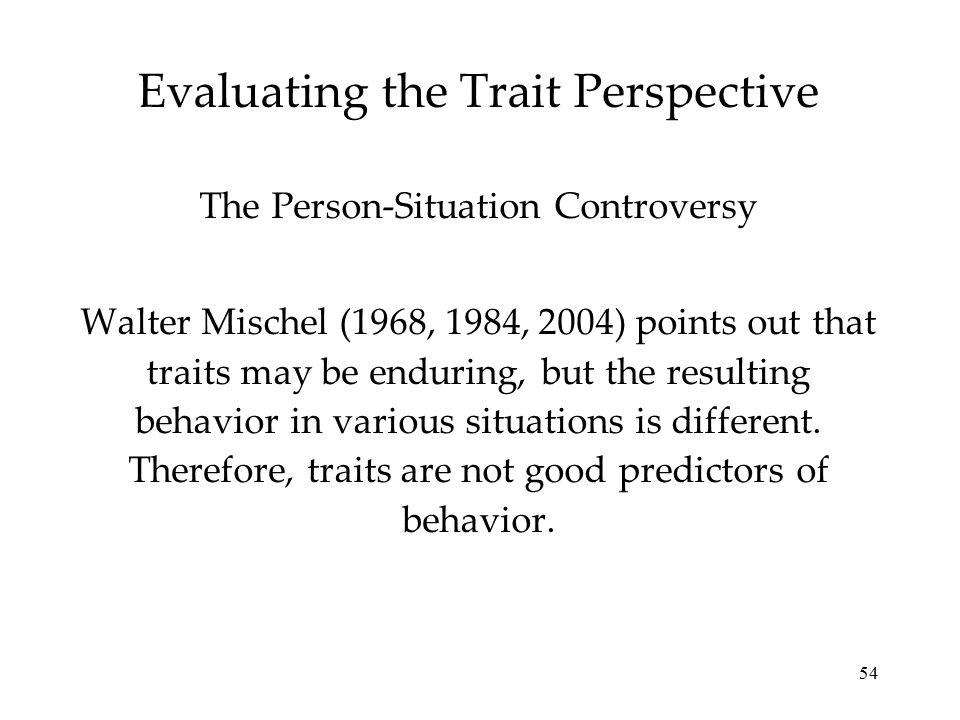 Evaluating the Trait Perspective

The Person-Situation Controversy

Walter Mischel (1968, 1984, 2004) points out that traits may be enduring, but the resulting behavior in various situations is different. Therefore, traits are not good predictors of behavior.

54